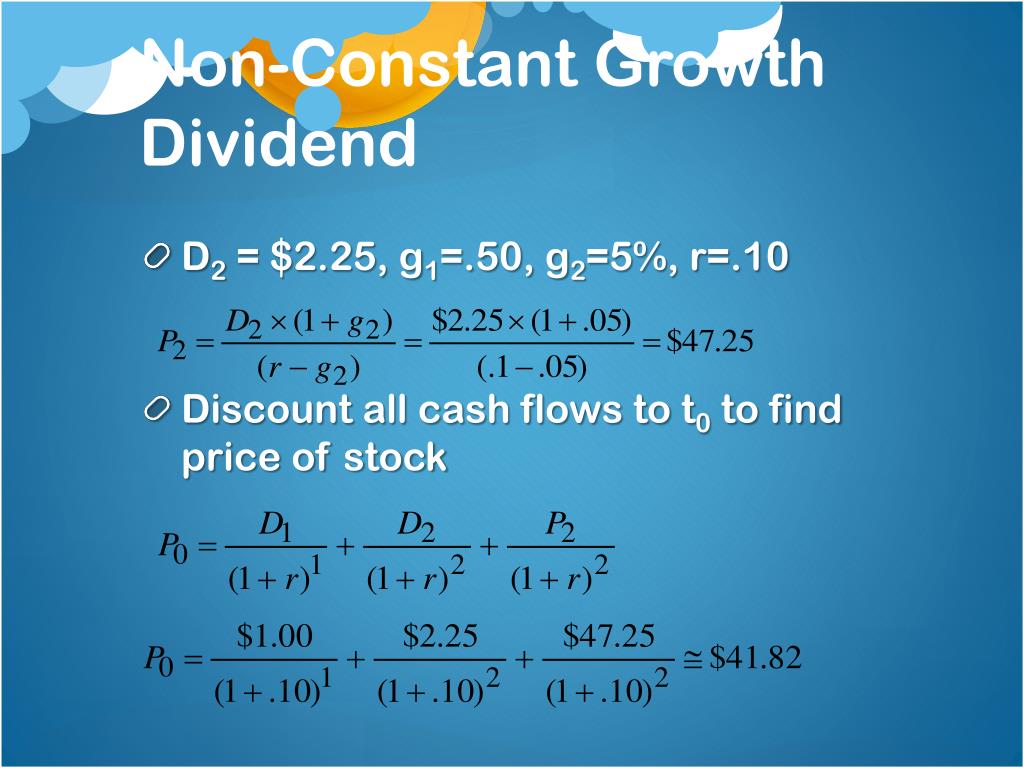 Non-Constant Growth Dividend

$D_2$ = \$2.25, $g_1$=.50, $g_2$=5%, r=.10

$P_2 = \frac{D_2 \times (1+g_2)}{(r-g_2)} = \frac{\$2.25 \times (1+.05)}{(.1-.05)} = \$47.25$

Discount all cash flows to $t_0$ to find price of stock

$P_0 = \frac{D_1}{(1+r)^1} + \frac{D_2}{(1+r)^2} + \frac{P_2}{(1+r)^2}$

$P_0 = \frac{\$1.00}{(1+.10)^1} + \frac{\$2.25}{(1+.10)^2} + \frac{\$47.25}{(1+.10)^2} \cong \$41.82$